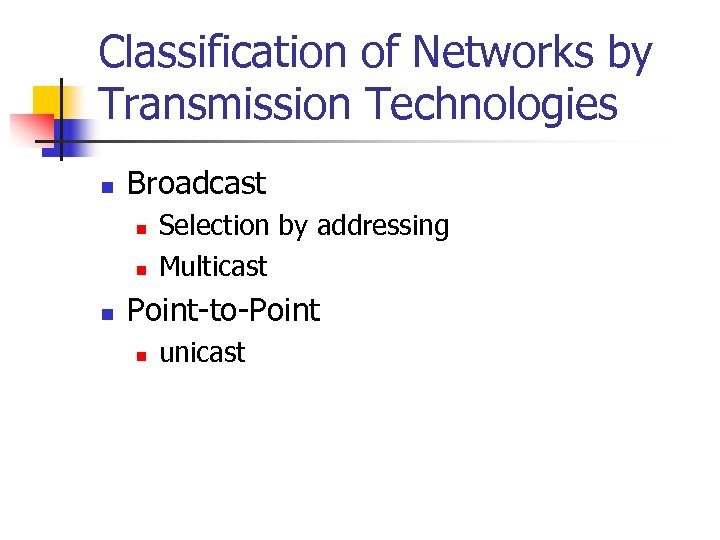 Classification of Networks by Transmission Technologies

- Broadcast
  - Selection by addressing
  - Multicast
- Point-to-Point
  - unicast